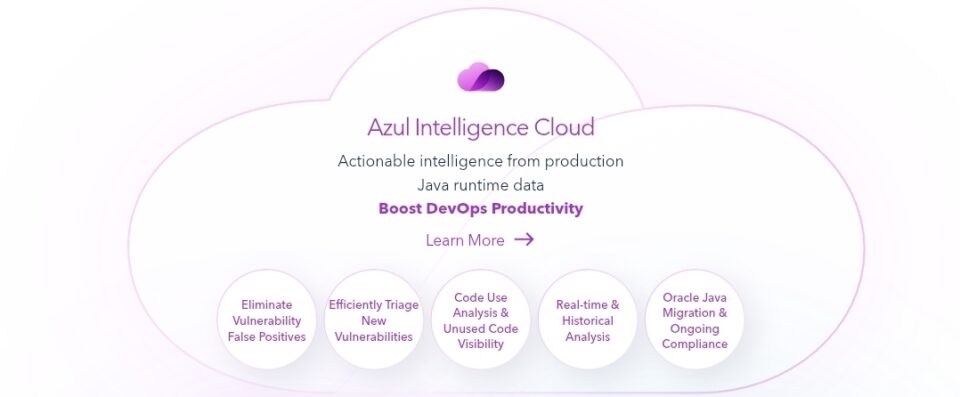 Azul Intelligence Cloud

Actionable intelligence from production Java runtime data

Boost DevOps Productivity

Learn More →

Eliminate Vulnerability False Positives

Efficiently Triage New Vulnerabilities

Code Use Analysis & Unused Code Visibility

Real-time & Historical Analysis

Oracle Java Migration & Ongoing Compliance